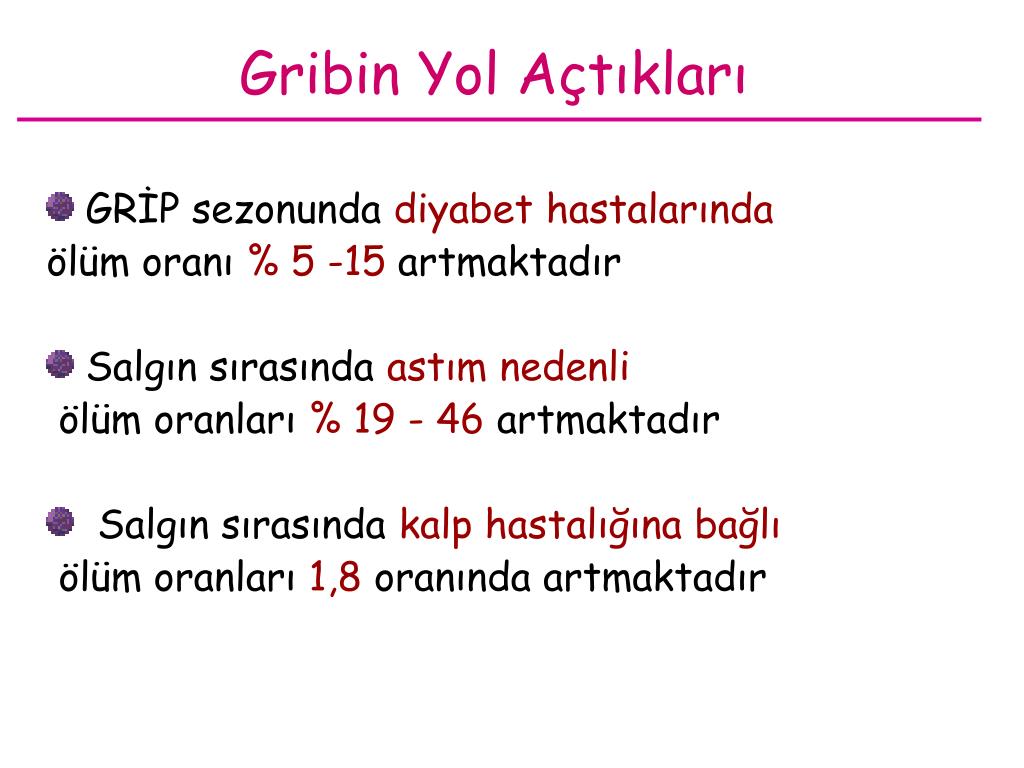 Gribin Yol Açtıkları

GRİP sezonunda diyabet hastalarında ölüm oranı % 5 -15 artmaktadır

Salgın sırasında astım nedenli ölüm oranları % 19 - 46 artmaktadır

Salgın sırasında kalp hastalığına bağlı ölüm oranları 1,8 oranında artmaktadır